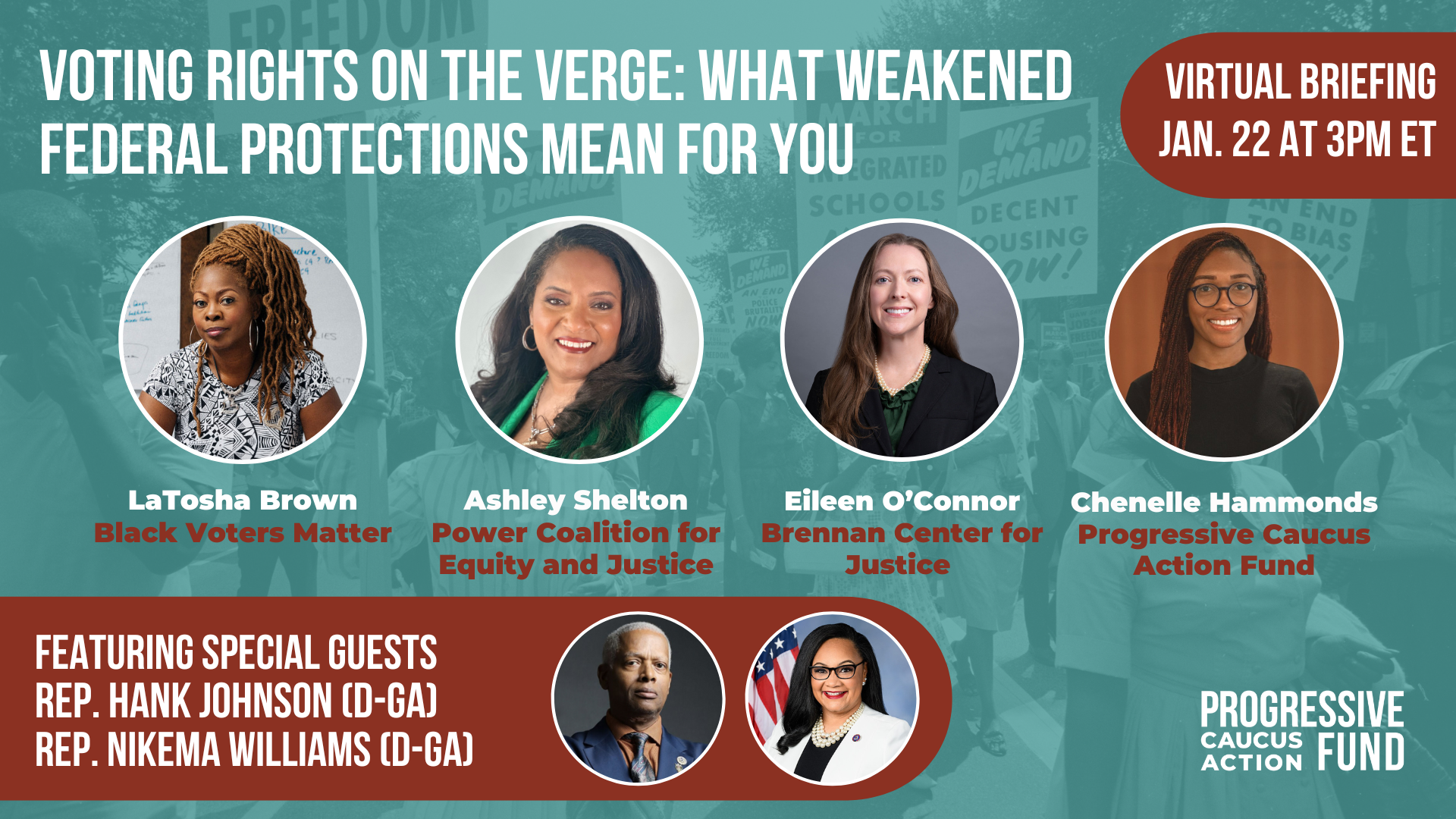 VOTING RIGHTS ON THE VERGE: WHAT WEAKENED FEDERAL PROTECTIONS MEAN FOR YOU

VIRTUAL BRIEFING
JAN. 22 AT 3PM ET

LaTosha Brown
Black Voters Matter

Ashley Shelton
Power Coalition for Equity and Justice

Eileen O'Connor
Brennan Center for Justice

Chenelle Hammonds
Progressive Caucus Action Fund

FEATURING SPECIAL GUESTS
REP. HANK JOHNSON (D-GA)
REP. NIKEMA WILLIAMS (D-GA)

PROGRESSIVE CAUCUS ACTION FUND